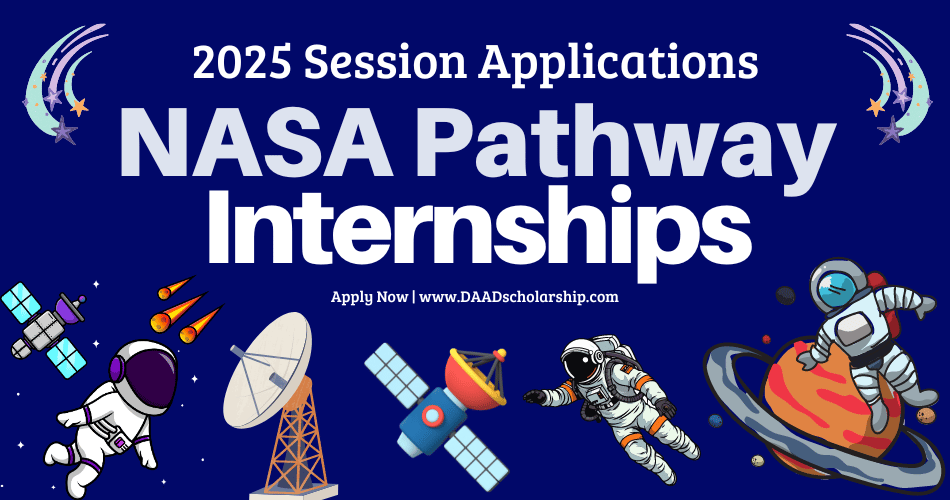 2025 Session Applications
NASA Pathway
Internships

Apply Now | www.DAADscholarship.com